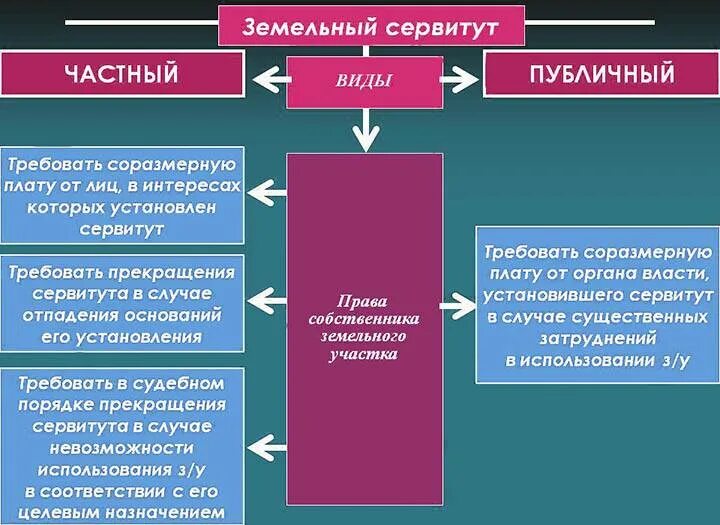 Земельный сервитут

ЧАСТНЫЙ

ВИДЫ

ПУБЛИЧНЫЙ

Требовать соразмерную плату от лиц, в интересах которых установлен сервитут

Требовать прекращения сервитута в случае отпадения оснований его установления

Требовать в судебном порядке прекращения сервитута в случае невозможности использования з/у в соответствии с его целевым назначением

Права собственника земельного участка

Требовать соразмерную плату от органа власти, установившего сервитут в случае существенных затруднений в использовании з/у